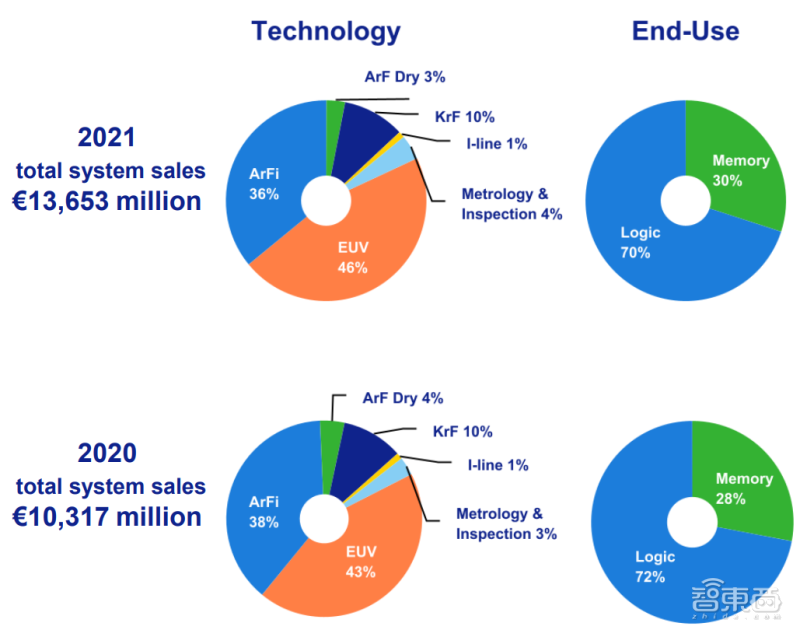 Technology

End-Use

2021
total system sales
€13,653 million

ArF Dry 3%
KrF 10%
I-line 1%
Metrology & Inspection 4%
ArFi 36%
EUV 46%

Memory 30%
Logic 70%

2020
total system sales
€10,317 million

ArF Dry 4%
KrF 10%
I-line 1%
Metrology & Inspection 3%
ArFi 38%
EUV 43%

Memory 28%
Logic 72%

智東西
zhidx.com